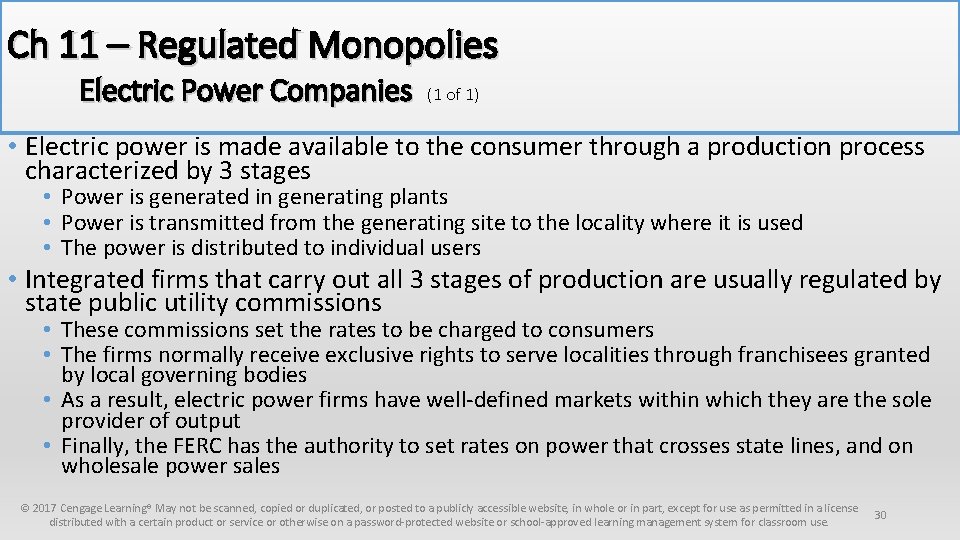 Ch 11 – Regulated Monopolies
Electric Power Companies (1 of 1)

• Electric power is made available to the consumer through a production process characterized by 3 stages
• Power is generated in generating plants
• Power is transmitted from the generating site to the locality where it is used
• The power is distributed to individual users

• Integrated firms that carry out all 3 stages of production are usually regulated by state public utility commissions
• These commissions set the rates to be charged to consumers
• The firms normally receive exclusive rights to serve localities through franchisees granted by local governing bodies
• As a result, electric power firms have well-defined markets within which they are the sole provider of output
• Finally, the FERC has the authority to set rates on power that crosses state lines, and on wholesale power sales

© 2017 Cengage Learning® May not be scanned, copied or duplicated, or posted to a publicly accessible website, in whole or in part, except for use as permitted in a license distributed with a certain product or service or otherwise on a password-protected website or school-approved learning management system for classroom use.

30